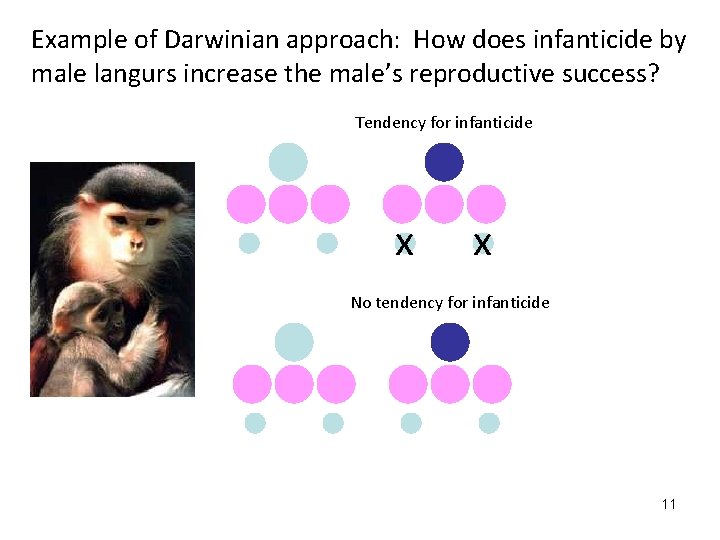 Example of Darwinian approach: How does infanticide by male langurs increase the male's reproductive success?

Tendency for infanticide

X X

No tendency for infanticide

11